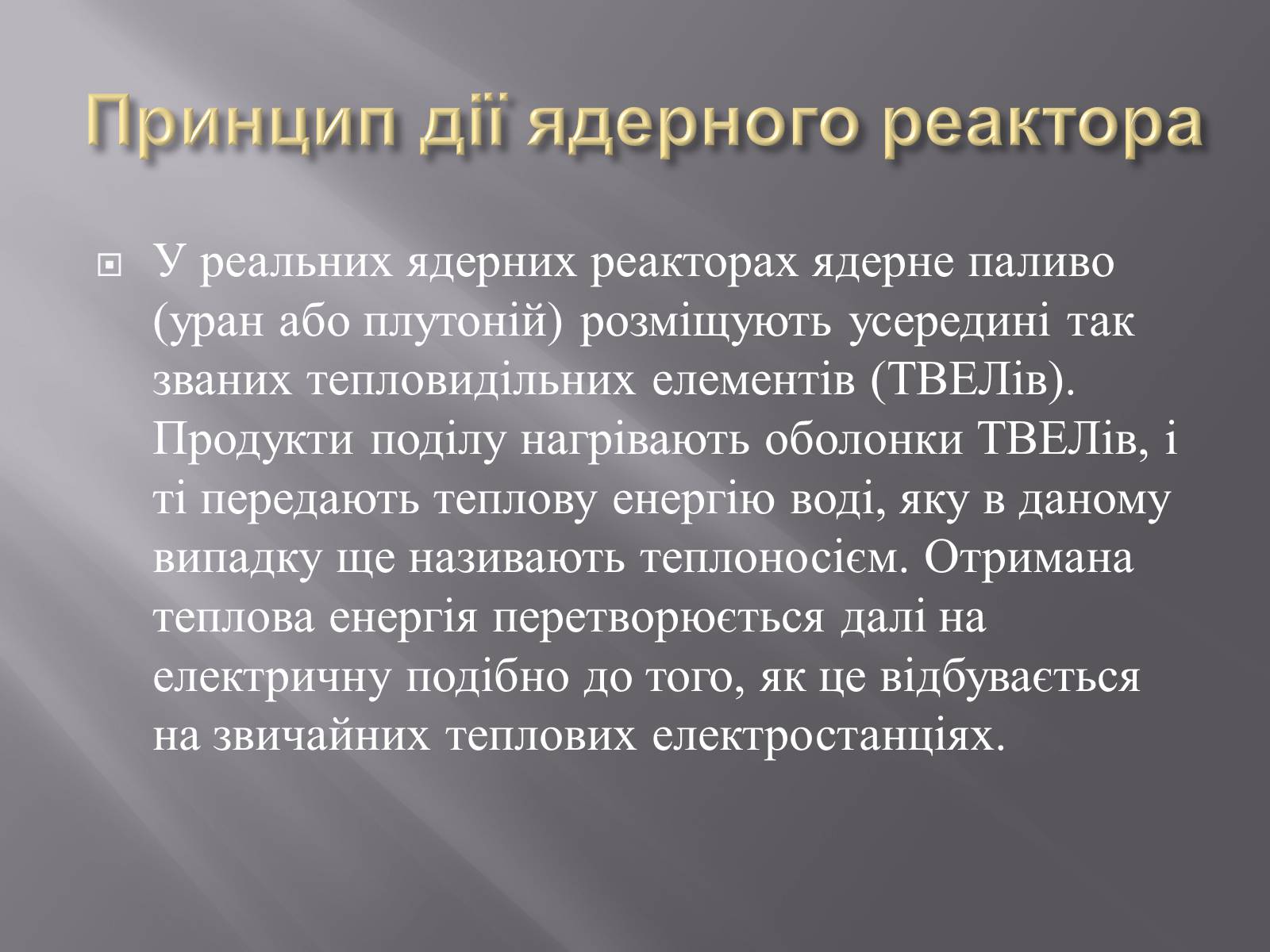 Принцип дії ядерного реактора

У реальних ядерних реакторах ядерне паливо (уран або плутоній) розміщують усередині так званих тепловидільних елементів (ТВЕЛів). Продукти поділу нагрівають оболонки ТВЕЛів, і ті передають теплову енергію воді, яку в даному випадку ще називають теплоносієм. Отримана теплова енергія перетворюється далі на електричну подібно до того, як це відбувається на звичайних теплових електростанціях.